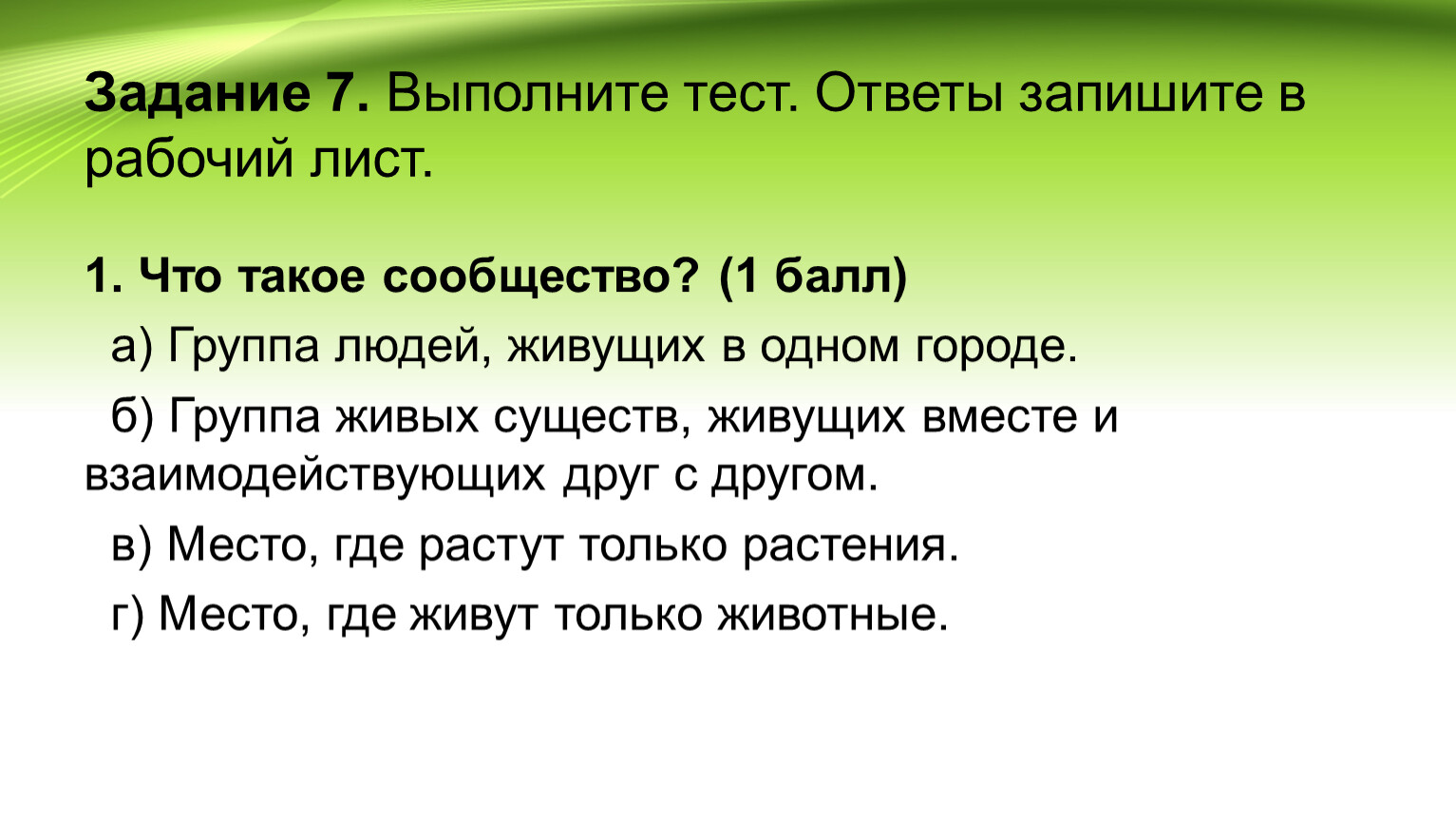 Задание 7. Выполните тест. Ответы запишите в рабочий лист.

1. Что такое сообщество? (1 балл)

а) Группа людей, живущих в одном городе.

б) Группа живых существ, живущих вместе и взаимодействующих друг с другом.

в) Место, где растут только растения.

г) Место, где живут только животные.